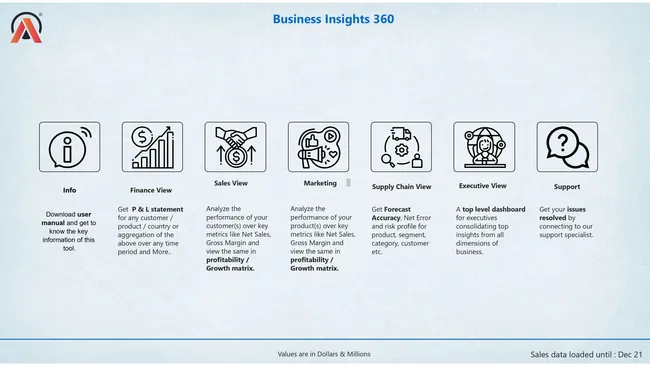 Business Insights 360

Info

Download user manual and get to know the key information of this tool.

Finance View

Get P & L statement for any customer / product / country or aggregation of the above over any time period and More..

Sales View

Analyze the performance of your customer(s) over key metrics like Net Sales, Gross Margin and view the same in profitability / Growth matrix.

Marketing

Analyze the performance of your product(s) over key metrics like Net Sales, Gross Margin and view the same in profitability / Growth matrix.

Supply Chain View

Get Forecast Accuracy, Net Error and risk profile for product, segment, category, customer etc.

Executive View

A top level dashboard for executives consolidating top insights from all dimensions of business.

Support

Get your issues resolved by connecting to our support specialist.

Values are in Dollars & Millions

Sales data loaded until : Dec 21